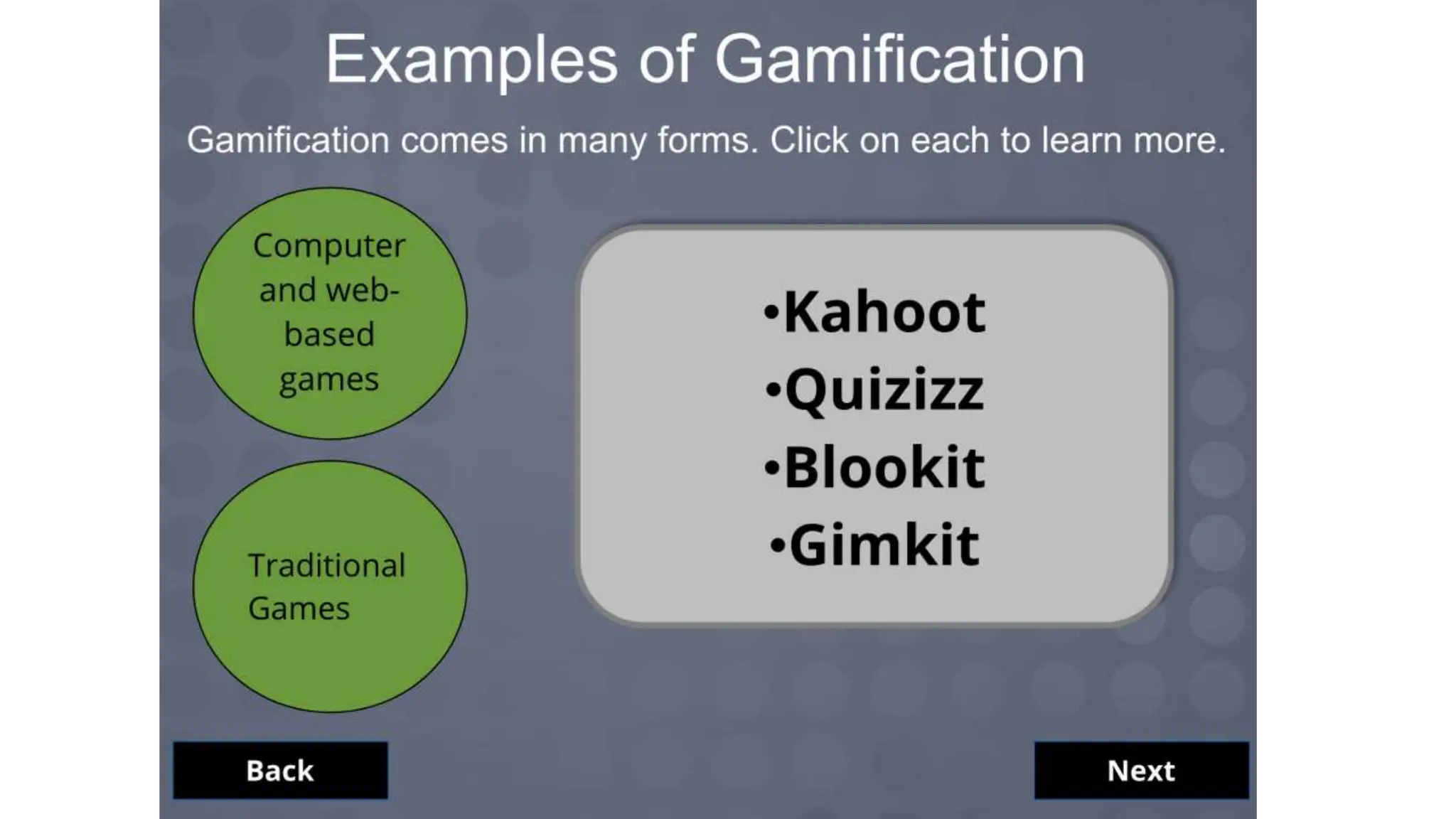 Examples of Gamification

Gamification comes in many forms. Click on each to learn more.

Computer and web-based games

Traditional Games

•Kahoot
•Quizizz
•Blookit
•Gimkit

Back

Next